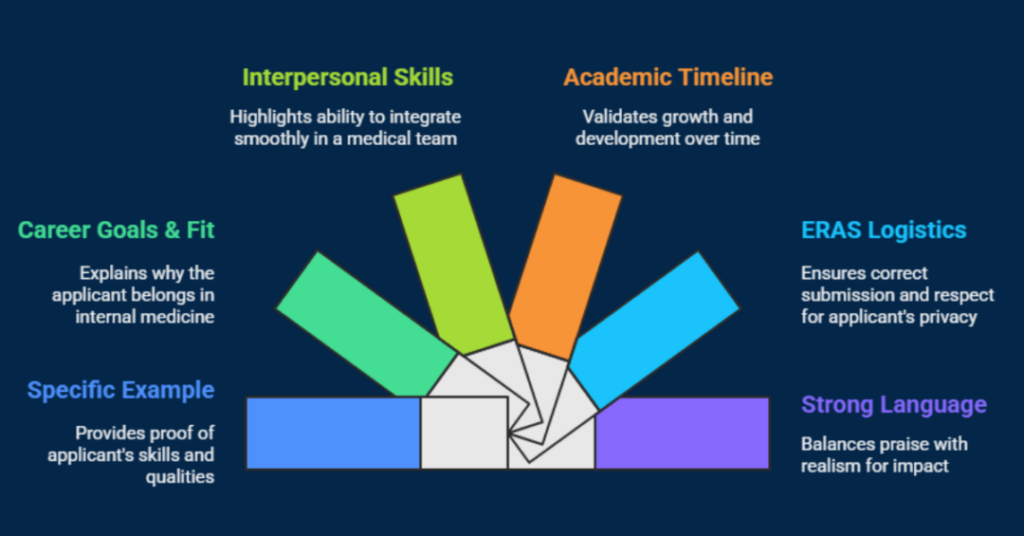 Interpersonal Skills

Highlights ability to integrate smoothly in a medical team

Academic Timeline

Validates growth and development over time

Career Goals & Fit

Explains why the applicant belongs in internal medicine

ERAS Logistics

Ensures correct submission and respect for applicant's privacy

Specific Example

Provides proof of applicant's skills and qualities

Strong Language

Balances praise with realism for impact